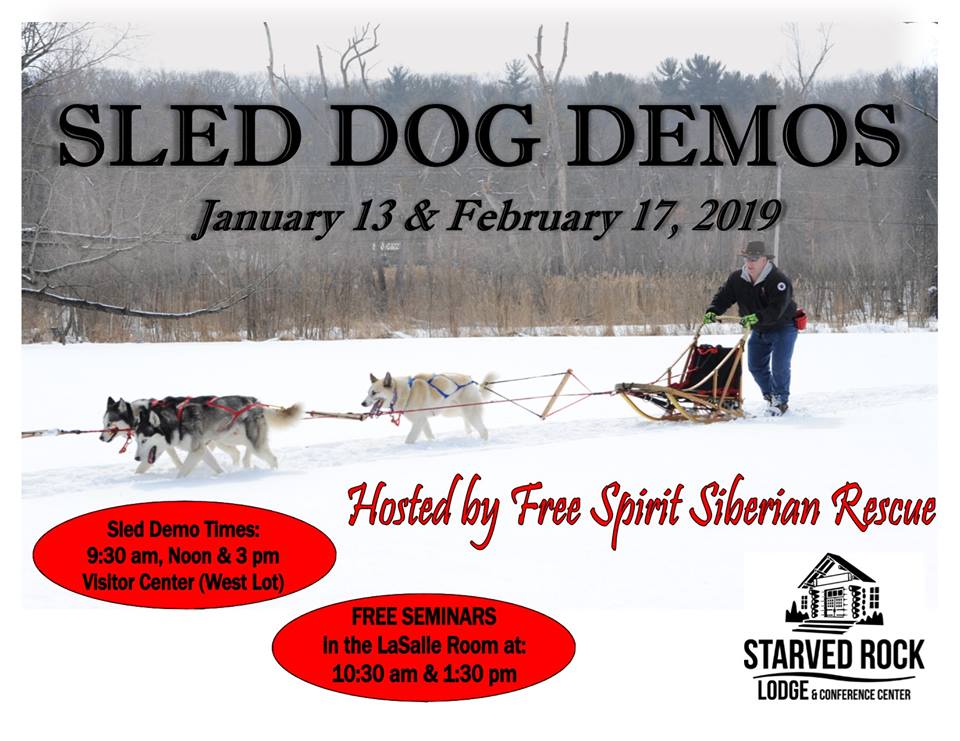 SLED DOG DEMOS

January 13 & February 17, 2019

Hosted by Free Spirit Siberian Rescue

Sled Demo Times:
9:30 am, Noon & 3 pm
Visitor Center (West Lot)

FREE SEMINARS
In the LaSalle Room at:
10:30 am & 1:30 pm

STARVED ROCK
LODGE & CONFERENCE CENTER